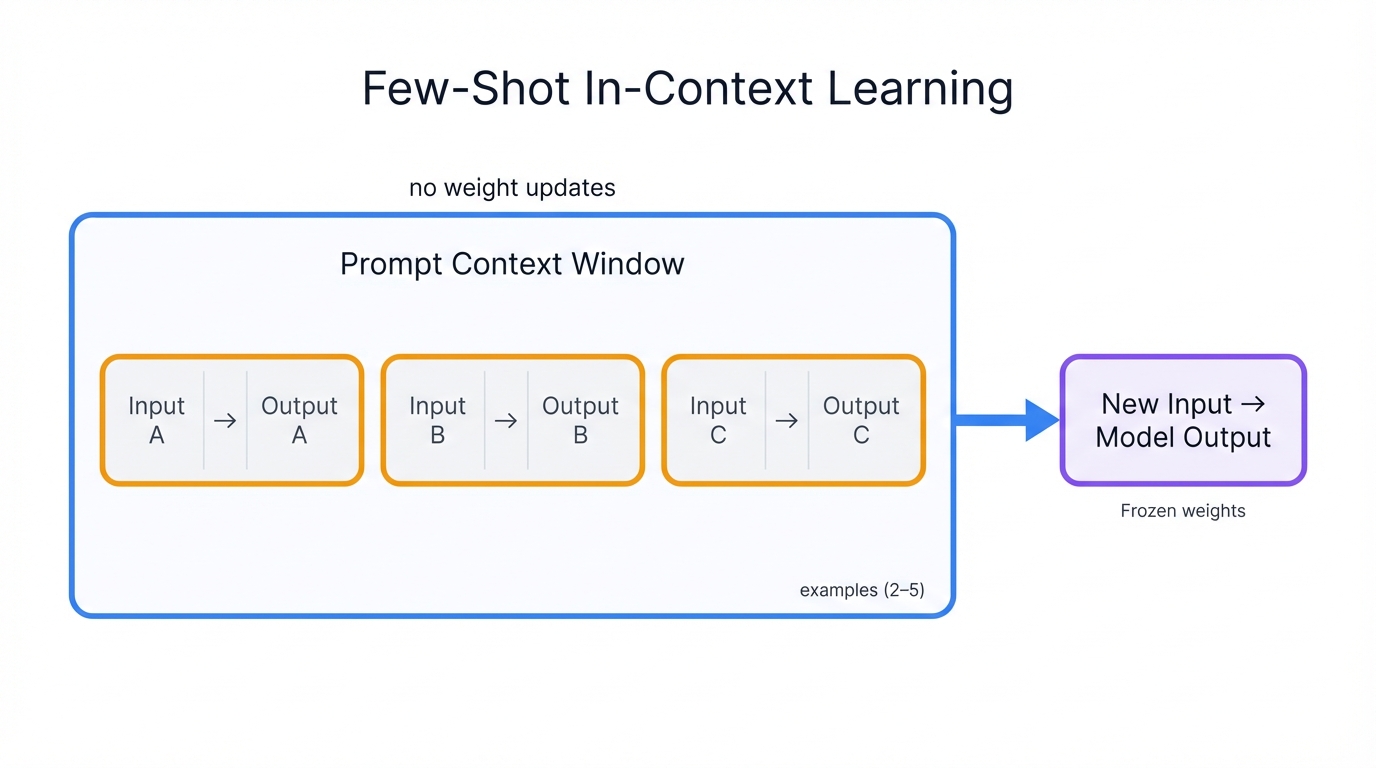 Few-Shot In-Context Learning

no weight updates

Prompt Context Window

Input A → Output A

Input B → Output B

Input C → Output C

examples (2–5)

New Input → Model Output

Frozen weights